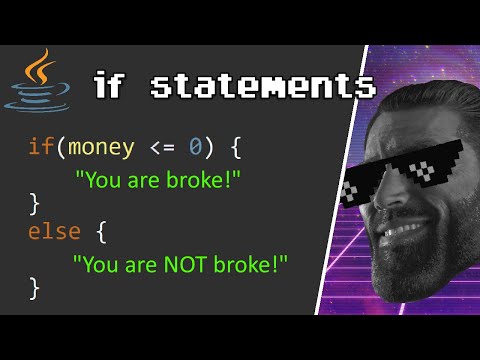 if statements

if(money <= 0) {
"You are broke!"
}
else {
"You are NOT broke!"
}